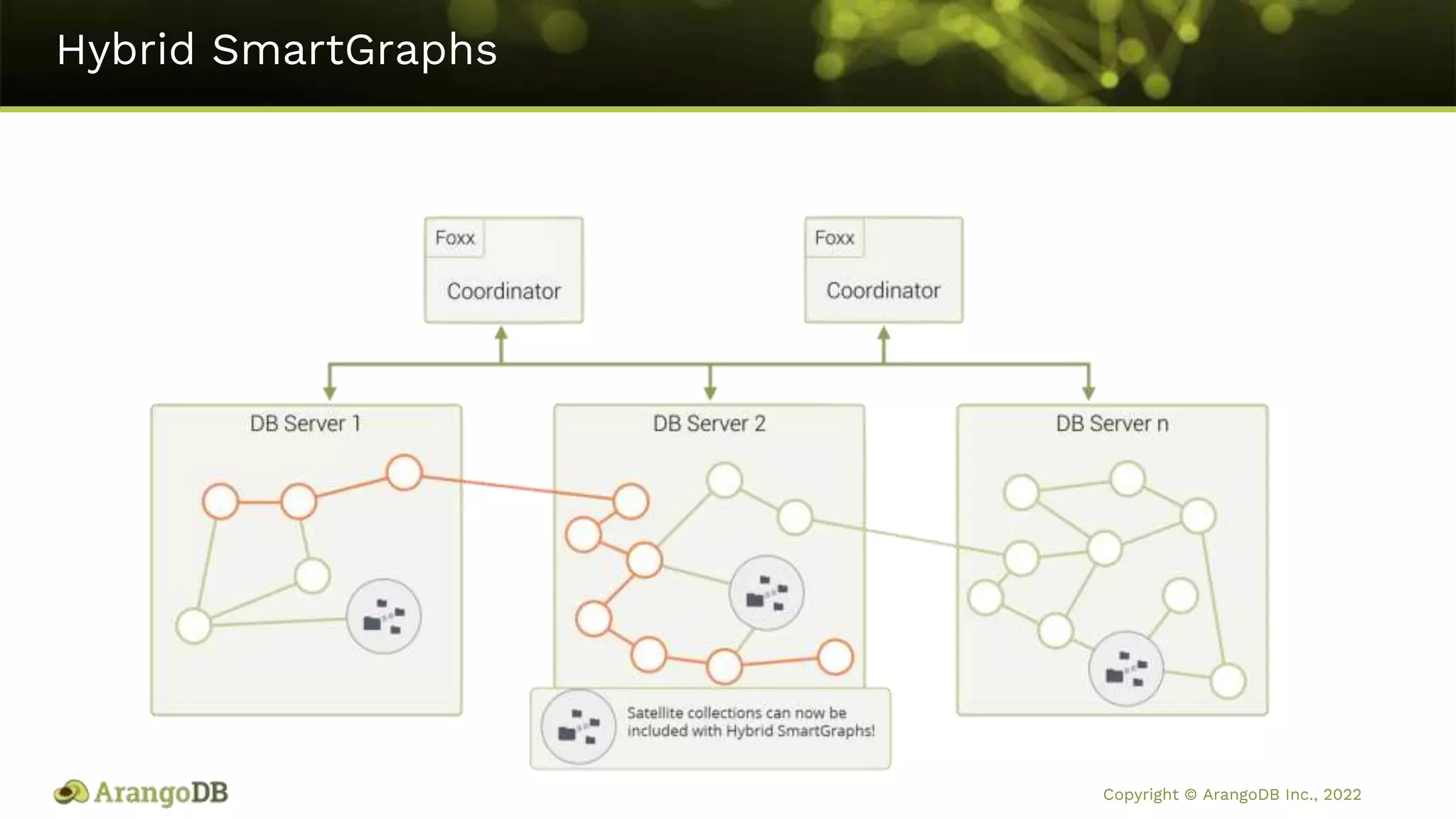 Hybrid SmartGraphs

Foxx

Coordinator

Foxx

Coordinator

DB Server 1

DB Server 2

DB Server n

Satellite collections can now be included with Hybrid SmartGraphs!

ArangoDB

Copyright © ArangoDB Inc., 2022